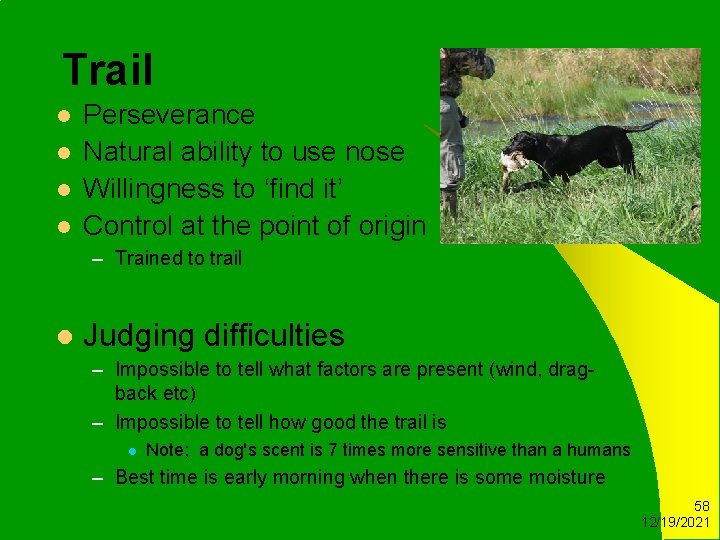 Trail

- Perseverance
- Natural ability to use nose
- Willingness to ‘find it’
- Control at the point of origin
  – Trained to trail

- Judging difficulties
  – Impossible to tell what factors are present (wind, drag-back etc)
  – Impossible to tell how good the trail is
    - Note; a dog's scent is 7 times more sensitive than a humans
  – Best time is early morning when there is some moisture

58
12/19/2021